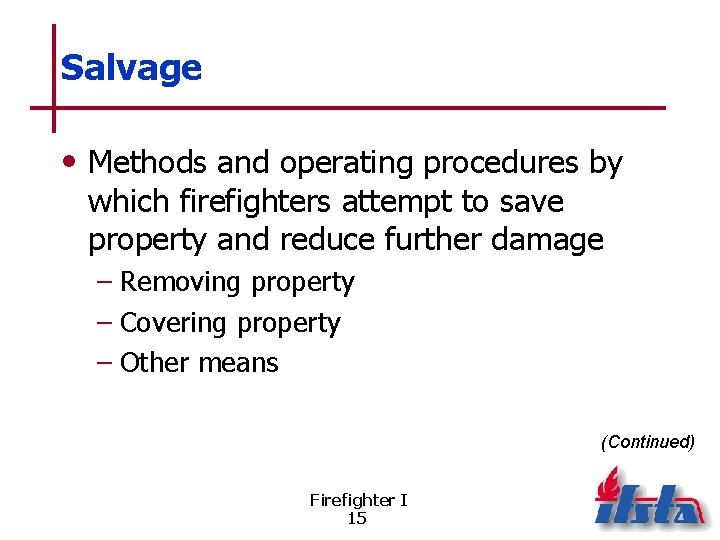 Salvage

• Methods and operating procedures by which firefighters attempt to save property and reduce further damage

– Removing property

– Covering property

– Other means

(Continued)

Firefighter I
15

ifsta